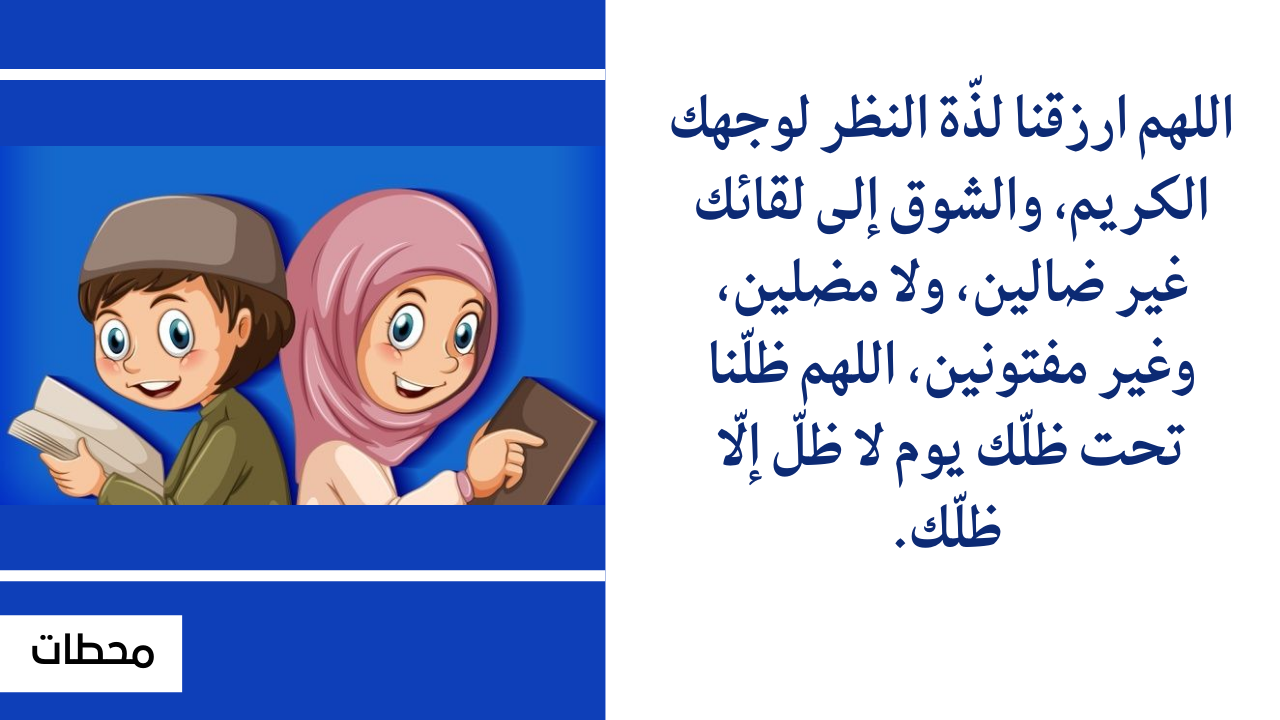 اللهم ارزقنا لذّة النظر لوجهك الكريم، والشوق إلى لقائك غير ضالين، ولا مضلين، وغير مفتونين، اللهم ظلّنا تحت ظلّك يوم لا ظلّ إلّا ظلّك.

محطات